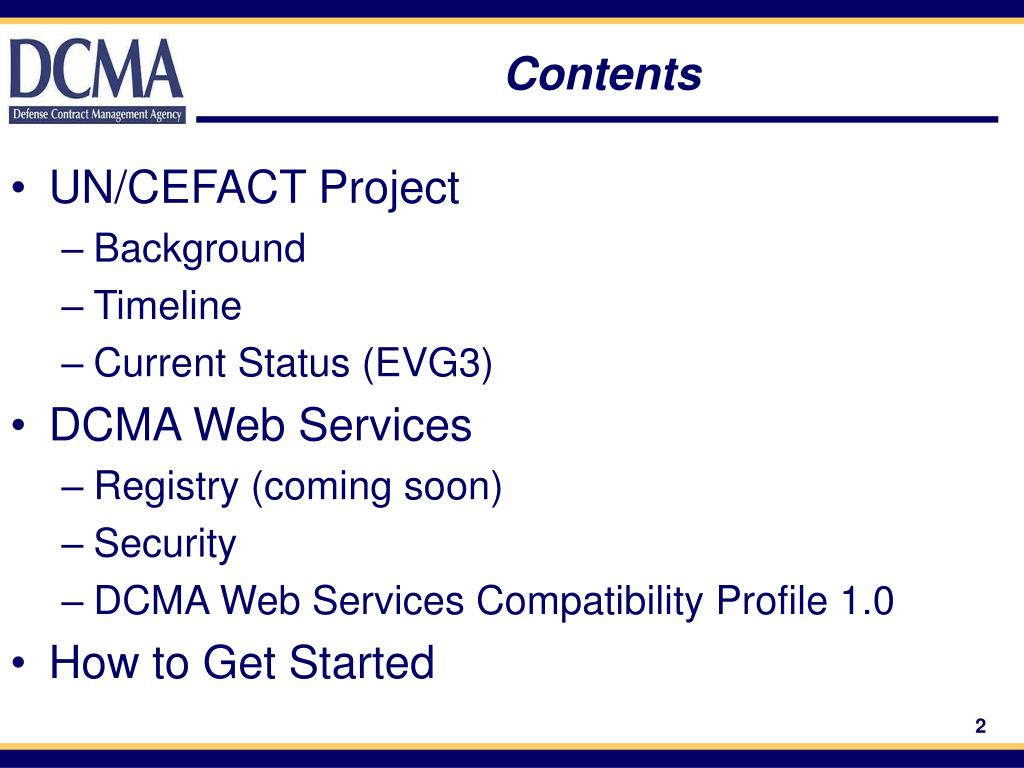 DCMA
Defense Contract Management Agency

Contents

• UN/CEFACT Project
– Background
– Timeline
– Current Status (EVG3)
• DCMA Web Services
– Registry (coming soon)
– Security
– DCMA Web Services Compatibility Profile 1.0
• How to Get Started

2